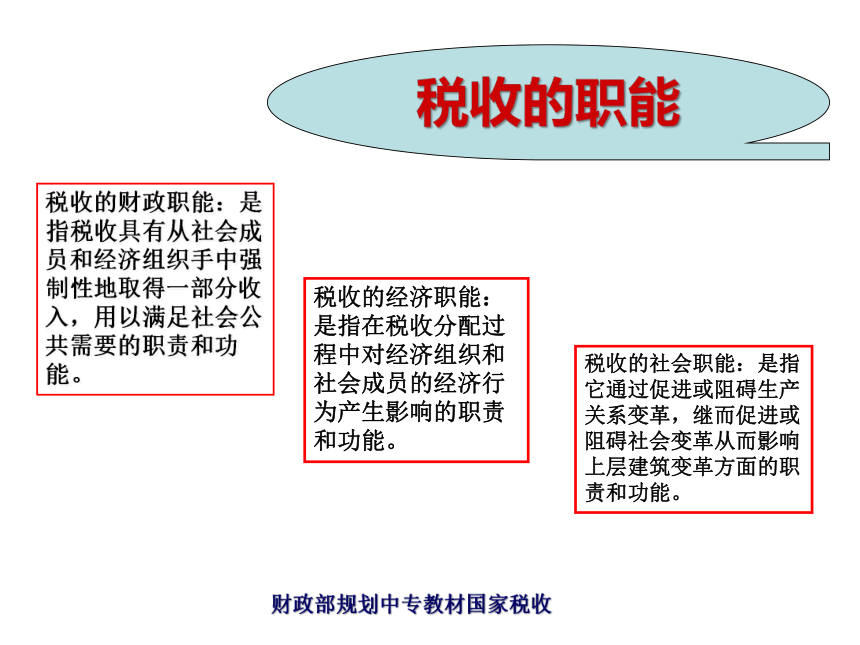 税收的职能

税收的财政职能：是指税收具有从社会成员和经济组织手中强制性地取得一部分收入，用以满足社会公共需要的职责和功能。

税收的经济职能：是指在税收分配过程中对经济组织和社会成员的经济行为产生影响的职责和功能。

税收的社会职能：是指它通过促进或阻碍生产关系变革，继而促进或阻碍社会变革从而影响上层建筑变革方面的职责和功能。

财政部规划中专教材国家税收